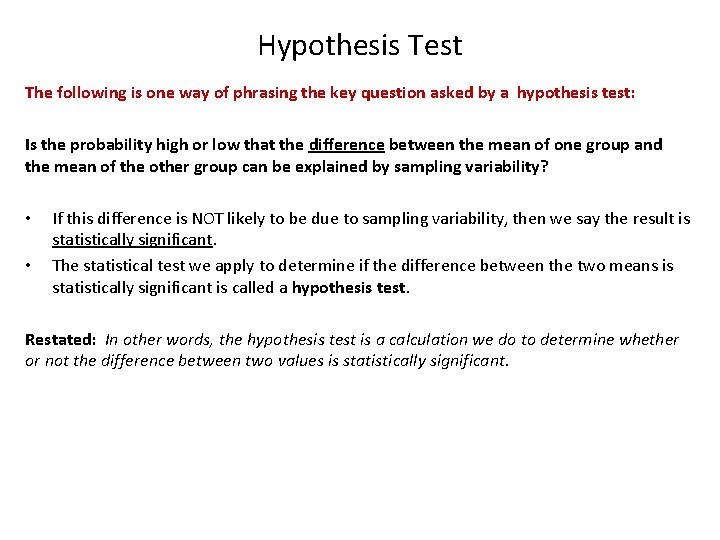 Hypothesis Test

The following is one way of phrasing the key question asked by a hypothesis test:

Is the probability high or low that the difference between the mean of one group and the mean of the other group can be explained by sampling variability?

• If this difference is NOT likely to be due to sampling variability, then we say the result is statistically significant.
• The statistical test we apply to determine if the difference between the two means is statistically significant is called a hypothesis test.

Restated: In other words, the hypothesis test is a calculation we do to determine whether or not the difference between two values is statistically significant.